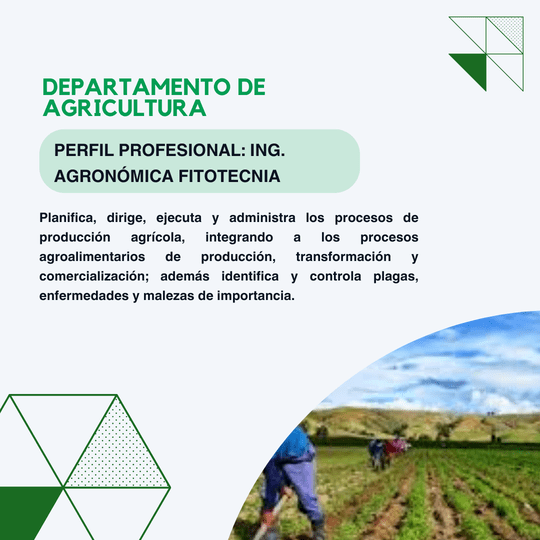 DEPARTAMENTO DE AGRICULTURA

PERFIL PROFESIONAL: ING. AGRONÓMICA FITOTECNIA

Planifica, dirige, ejecuta y administra los procesos de producción agrícola, integrando a los procesos agroalimentarios de producción, transformación y comercialización; además identifica y controla plagas, enfermedades y malezas de importancia.